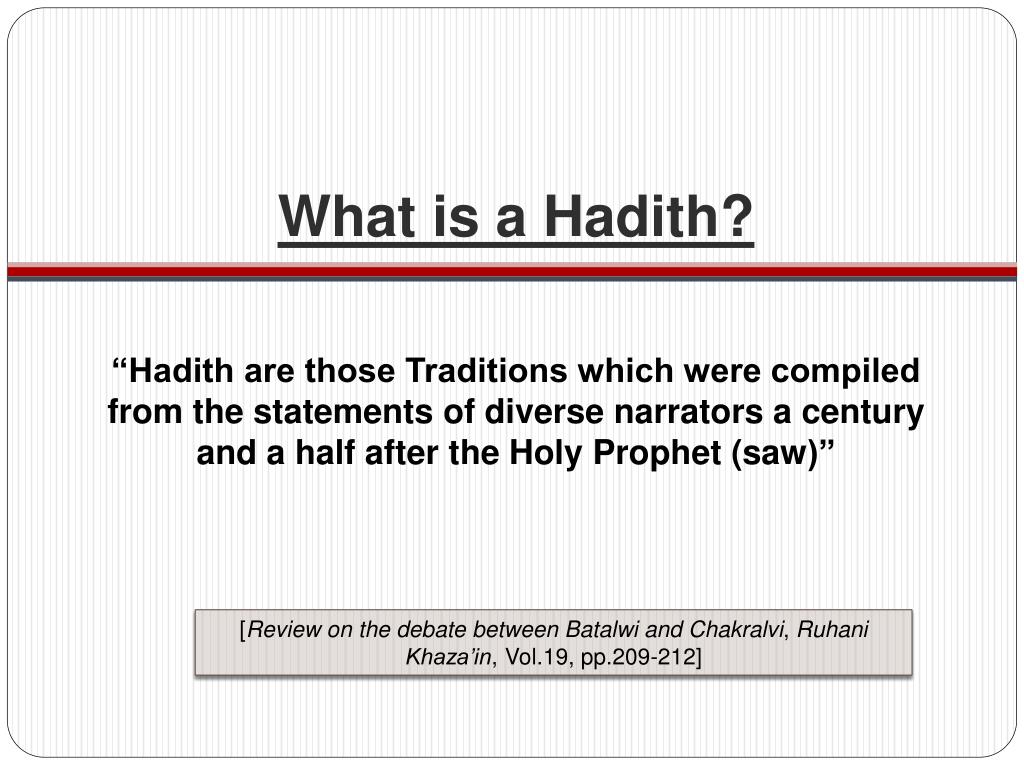 What is a Hadith?

“Hadith are those Traditions which were compiled from the statements of diverse narrators a century and a half after the Holy Prophet (saw)”

[Review on the debate between Batalwi and Chakralvi, Ruhani Khaza’in, Vol.19, pp.209-212]